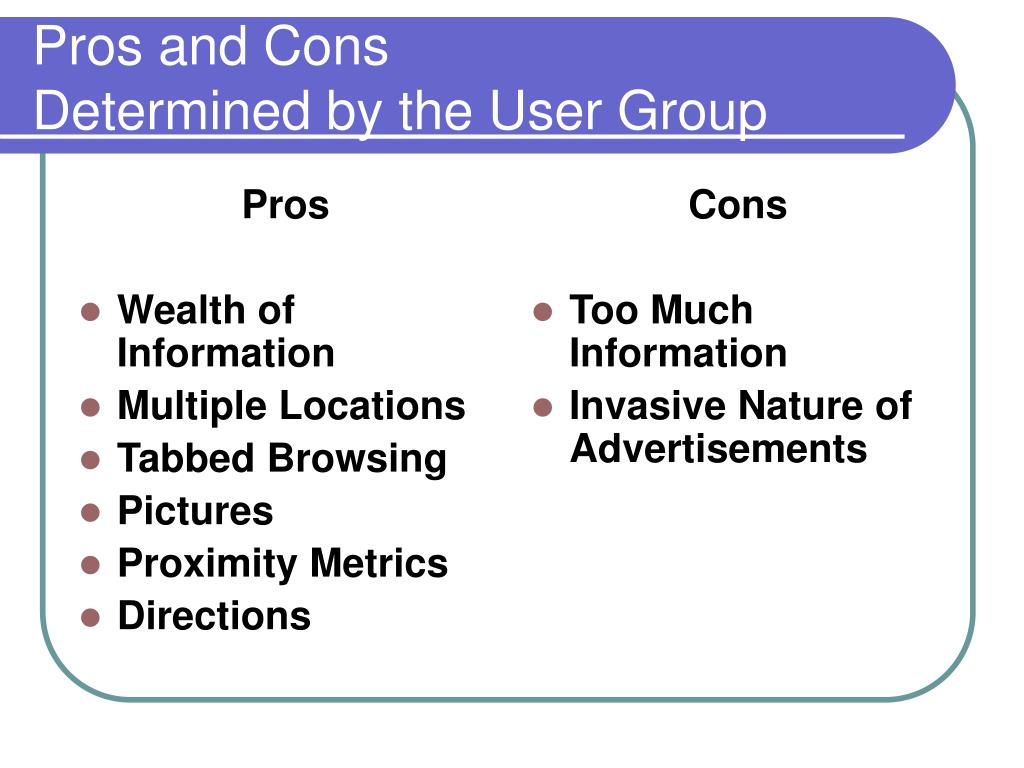 Pros and Cons
Determined by the User Group

Pros

- Wealth of Information
- Multiple Locations
- Tabbed Browsing
- Pictures
- Proximity Metrics
- Directions

Cons

- Too Much Information
- Invasive Nature of Advertisements